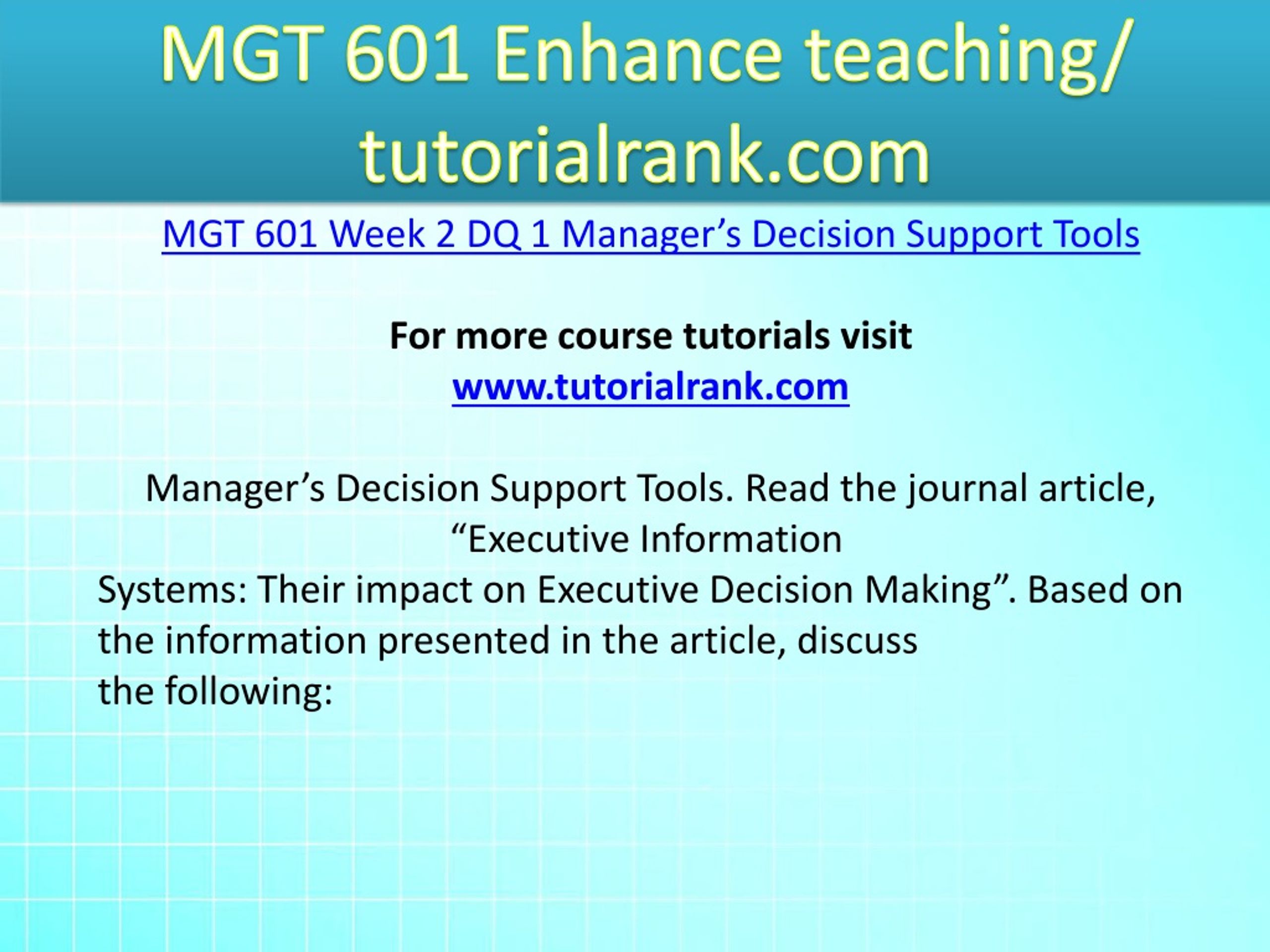 MGT 601 Enhance teaching/ tutorialrank.com

MGT 601 Week 2 DQ 1 Manager’s Decision Support Tools

For more course tutorials visit
www.tutorialrank.com

Manager’s Decision Support Tools. Read the journal article, “Executive Information Systems: Their impact on Executive Decision Making”. Based on the information presented in the article, discuss the following: